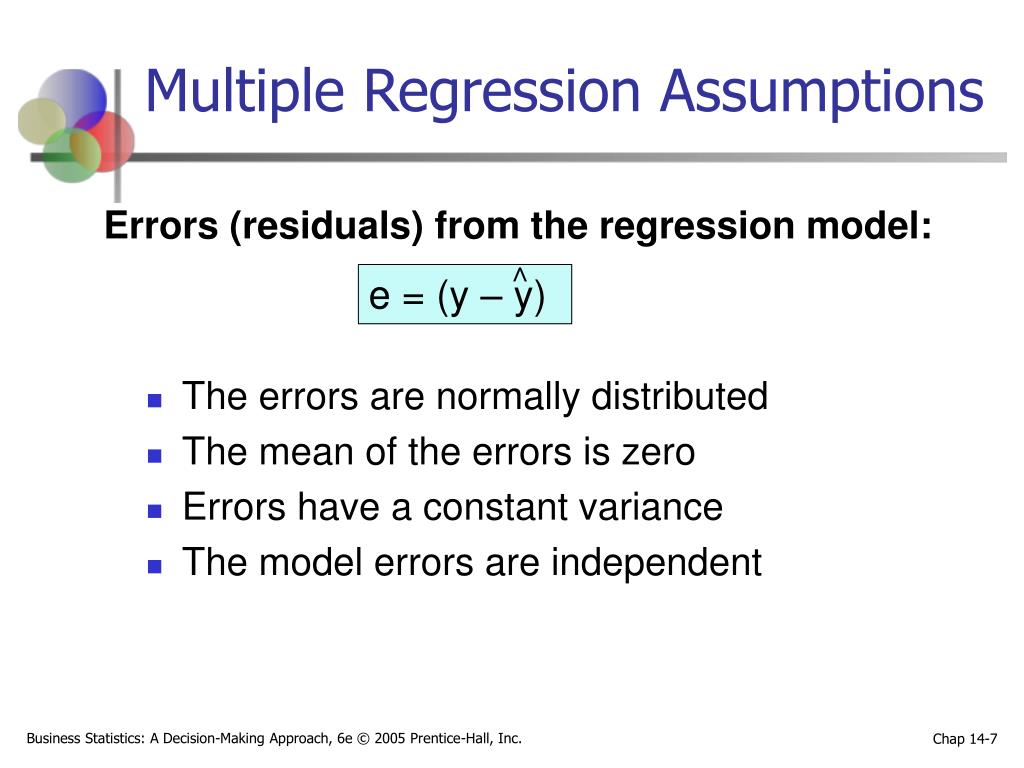 Multiple Regression Assumptions

Errors (residuals) from the regression model:

$e = (y - \hat{y})$

- The errors are normally distributed
- The mean of the errors is zero
- Errors have a constant variance
- The model errors are independent

Business Statistics: A Decision-Making Approach, 6e © 2005 Prentice-Hall, Inc.

Chap 14-7